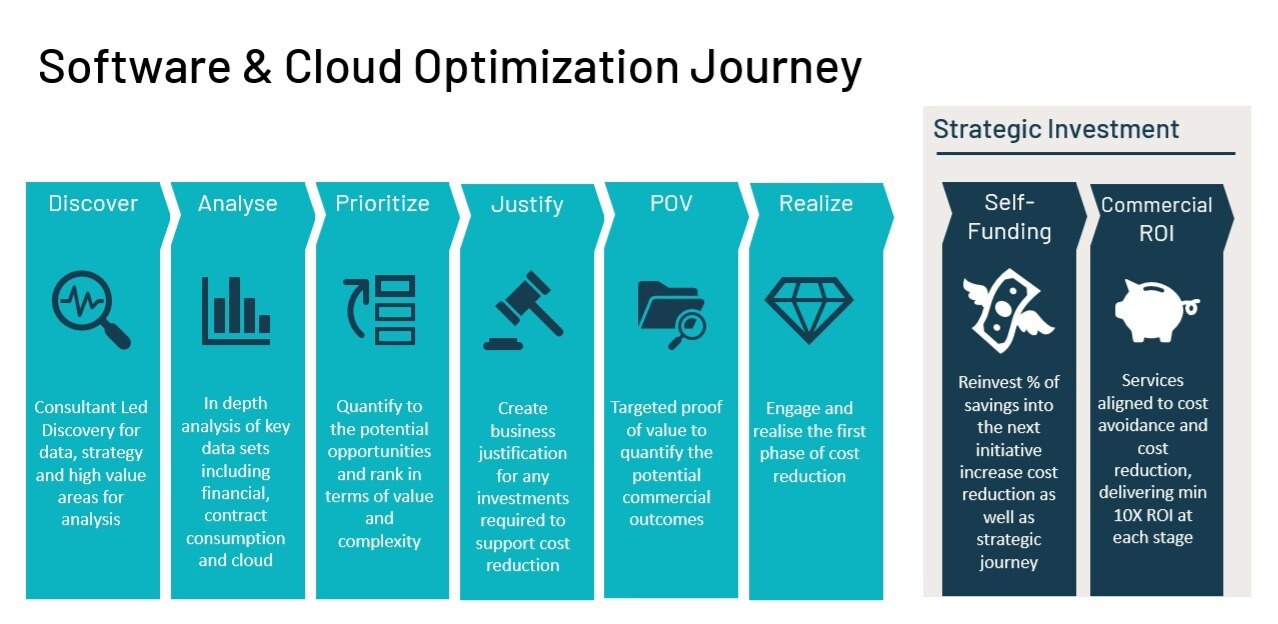 Software & Cloud Optimization Journey

Strategic Investment

Discover

Consultant Led Discovery for data, strategy and high value areas for analysis

Analyse

In depth analysis of key data sets including financial, contract consumption and cloud

Prioritize

Quantify to the potential opportunities and rank in terms of value and complexity

Justify

Create business justification for any investments required to support cost reduction

POV

Targeted proof of value to quantify the potential commercial outcomes

Realize

Engage and realise the first phase of cost reduction

Self-Funding

Reinvest % of savings into the next initiative increase cost reduction as well as strategic journey

Commercial ROI

Services aligned to cost avoidance and cost reduction, delivering min 10X ROI at each stage